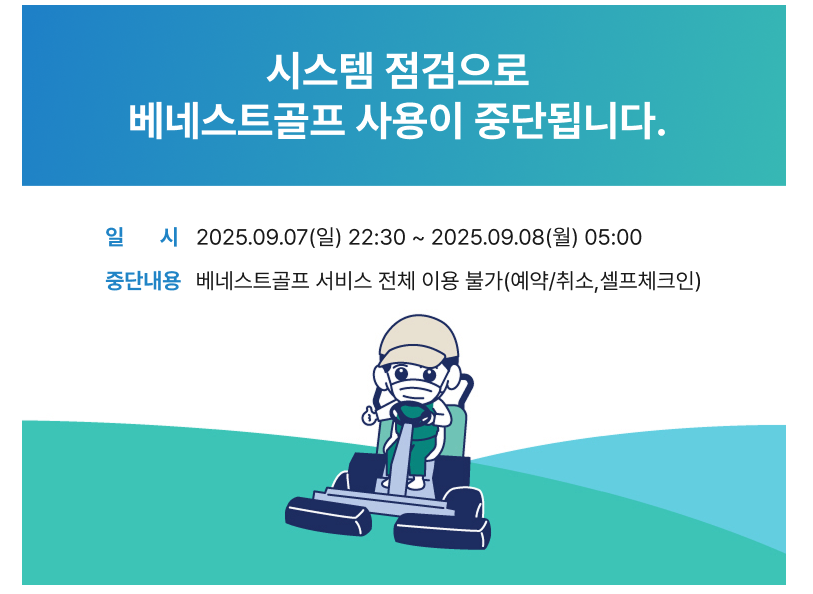 시스템 점검으로
베네스트골프 사용이 중단됩니다.

일 시 2025.09.07(일) 22:30 ~ 2025.09.08(월) 05:00

중단내용 베네스트골프 서비스 전체 이용 불가(예약/취소,셀프체크인)